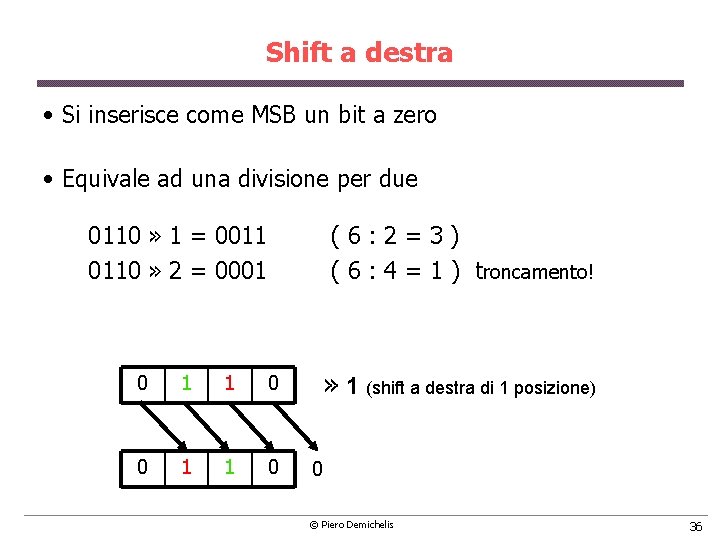 Shift a destra

• Si inserisce come MSB un bit a zero

• Equivale ad una divisione per due

0110 » 1 = 0011 ( 6 : 2 = 3 )
0110 » 2 = 0001 ( 6 : 4 = 1 ) troncamento!

| 0 | 1 | 1 | 0 |
|---|---|---|---|

» 1 (shift a destra di 1 posizione)

| 0 | 1 | 1 | 0 |
|---|---|---|---|

0

© Piero Demichelis

36